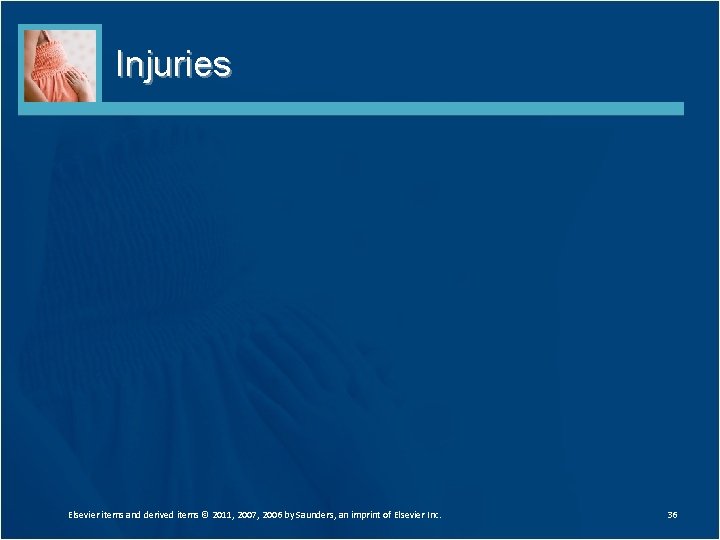 Injuries

Elsevier items and derived items © 2011, 2007, 2006 by Saunders, an imprint of Elsevier Inc.

36